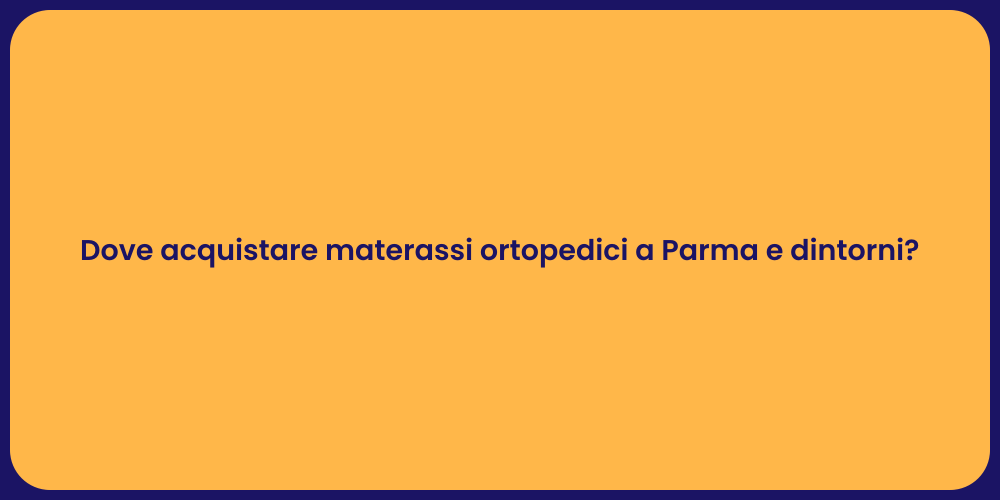 Dove acquistare materassi ortopedici a Parma e dintorni?